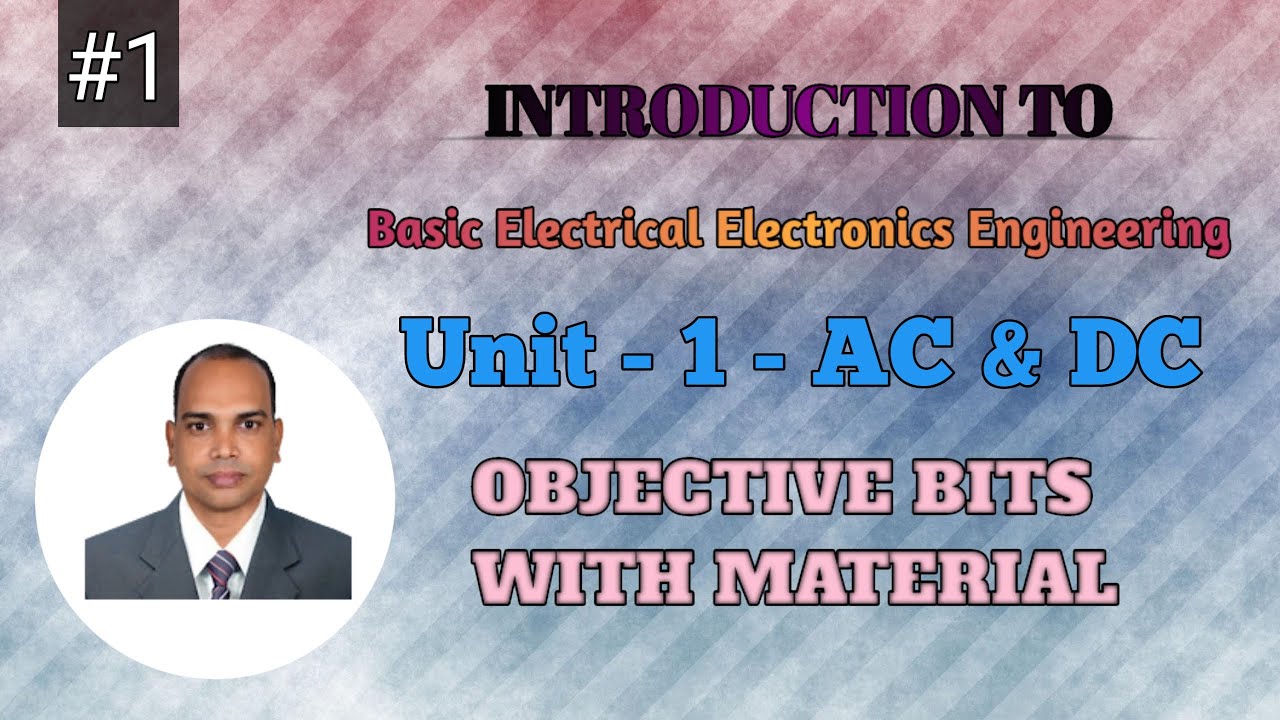 #1

INTRODUCTION TO

Basic Electrical Electronics Engineering

Unit - 1 - AC & DC

OBJECTIVE BITS WITH MATERIAL